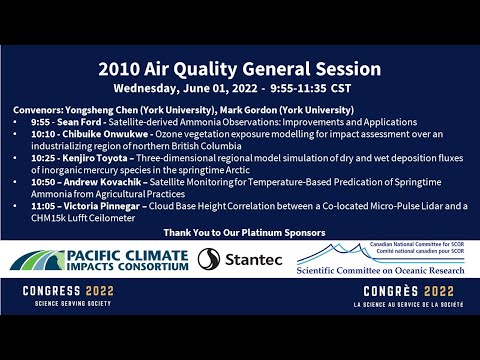 2010 Air Quality General Session
Wednesday, June 01, 2022 - 9:55-11:35 CST

Convenors: Yongsheng Chen (York University), Mark Gordon (York University)
• 9:55 - Sean Ford - Satellite-derived Ammonia Observations: Improvements and Applications
• 10:10 - Chibuike Onwukwe - Ozone vegetation exposure modelling for impact assessment over an industrializing region of northern British Columbia
• 10:25 - Kenjiro Toyota – Three-dimensional regional model simulation of dry and wet deposition fluxes of inorganic mercury species in the springtime Arctic
• 10:50 – Andrew Kovachik – Satellite Monitoring for Temperature-Based Predication of Springtime Ammonia from Agricultural Practices
• 11:05 – Victoria Pinnegar – Cloud Base Height Correlation between a Co-located Micro-Pulse Lidar and a CHM15k Lufft Ceilometer

Thank You to Our Platinum Sponsors

PACIFIC CLIMATE IMPACTS CONSORTIUM

Stantec

Canadian National Committee for SCOR
Comité national canadien pour SCOR
Scientific Committee on Oceanic Research

CONGRESS 2022
SCIENCE SERVING SOCIETY

CONGRÈS 2022
LA SCIENCE AU SERVICE DE LA SOCIÉTÉ